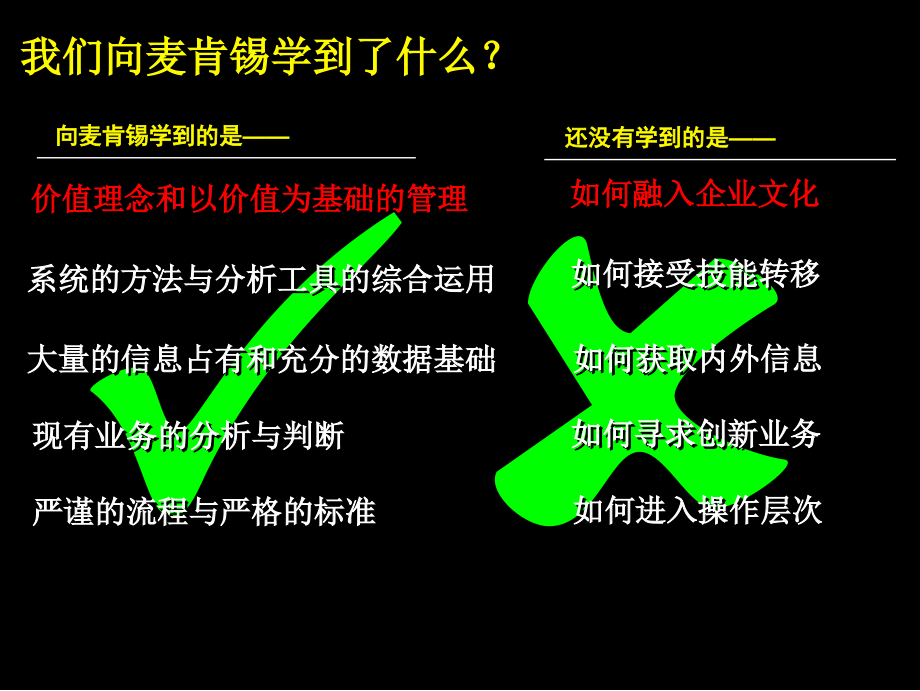 我们向麦肯锡学到了什么？

向麦肯锡学到的是——

价值理念和以价值为基础的管理

系统的方法与分析工具的综合运用

大量的信息占有和充分的数据基础

现有业务的分析与判断

严谨的流程与严格的标准

还没有学到的是——

如何融入企业文化

如何接受技能转移

如何获取内外信息

如何寻求创新业务

如何进入操作层次